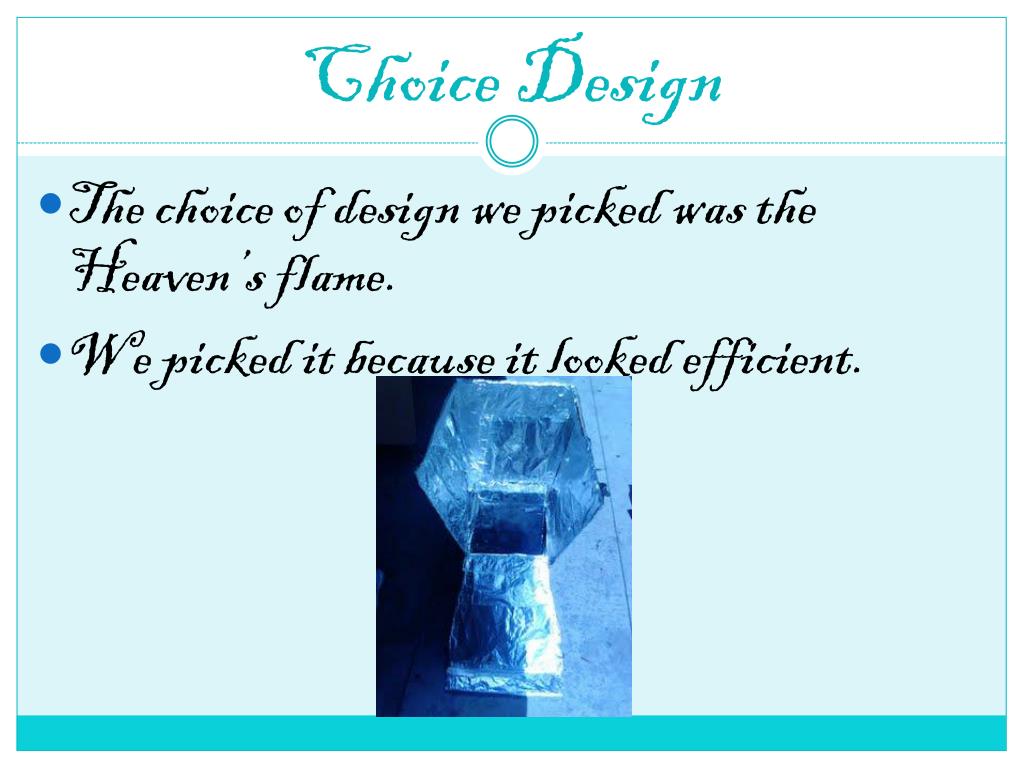 Choice Design

The choice of design we picked was the Heaven's flame.

We picked it because it looked efficient.